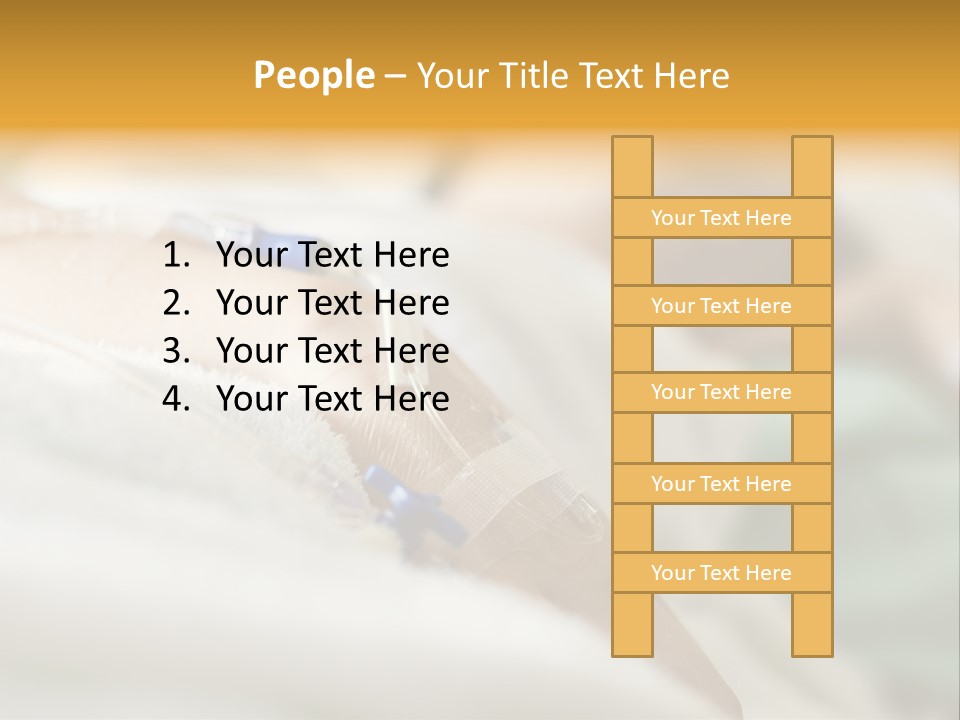 People – Your Title Text Here

1. Your Text Here
2. Your Text Here
3. Your Text Here
4. Your Text Here

Your Text Here

Your Text Here

Your Text Here

Your Text Here

Your Text Here